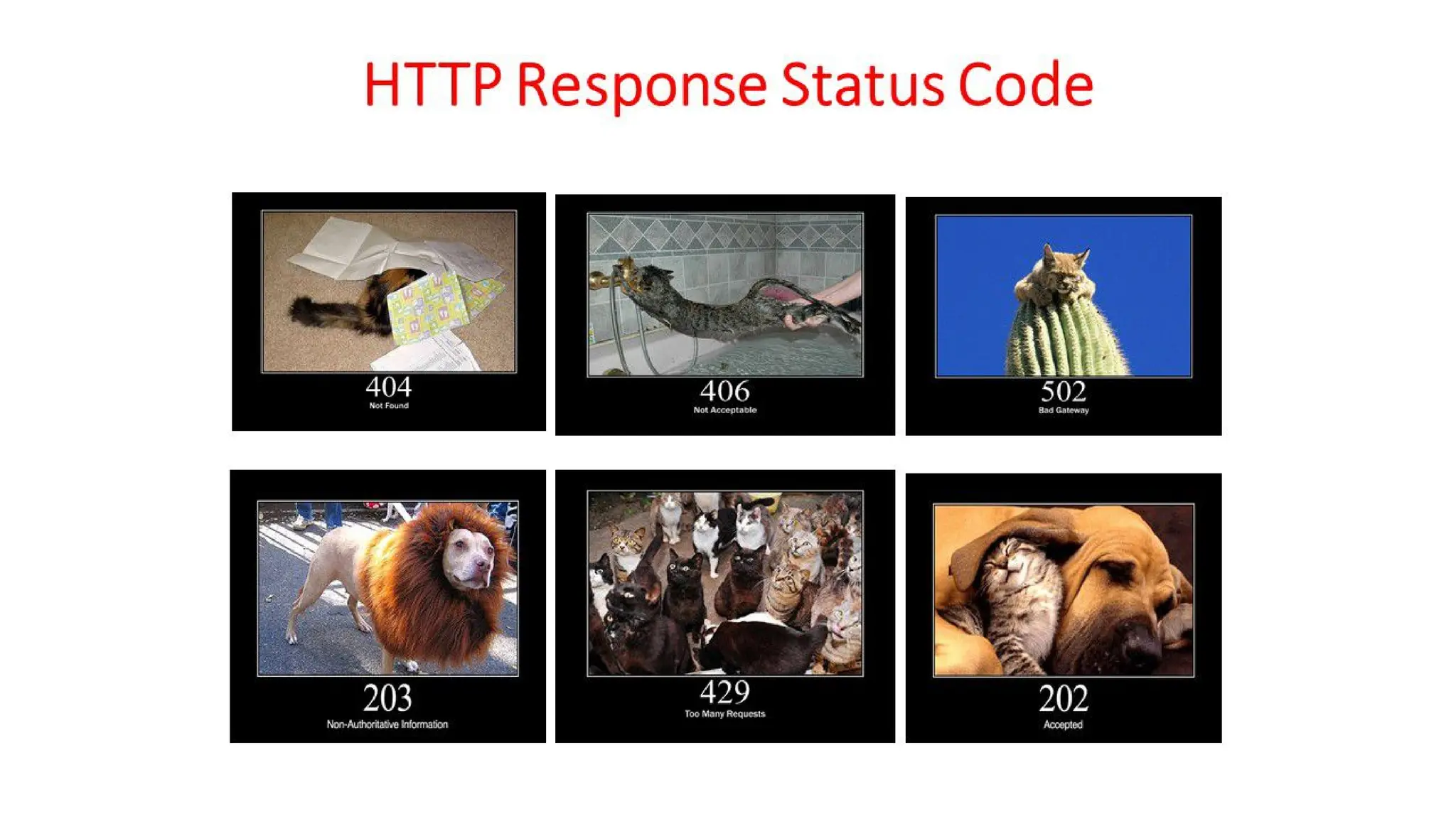 HTTP Response Status Code

404
Not Found

406
Not Acceptable

502
Bad Gateway

203
Non-Authoritative Information

429
Too Many Requests

202
Accepted